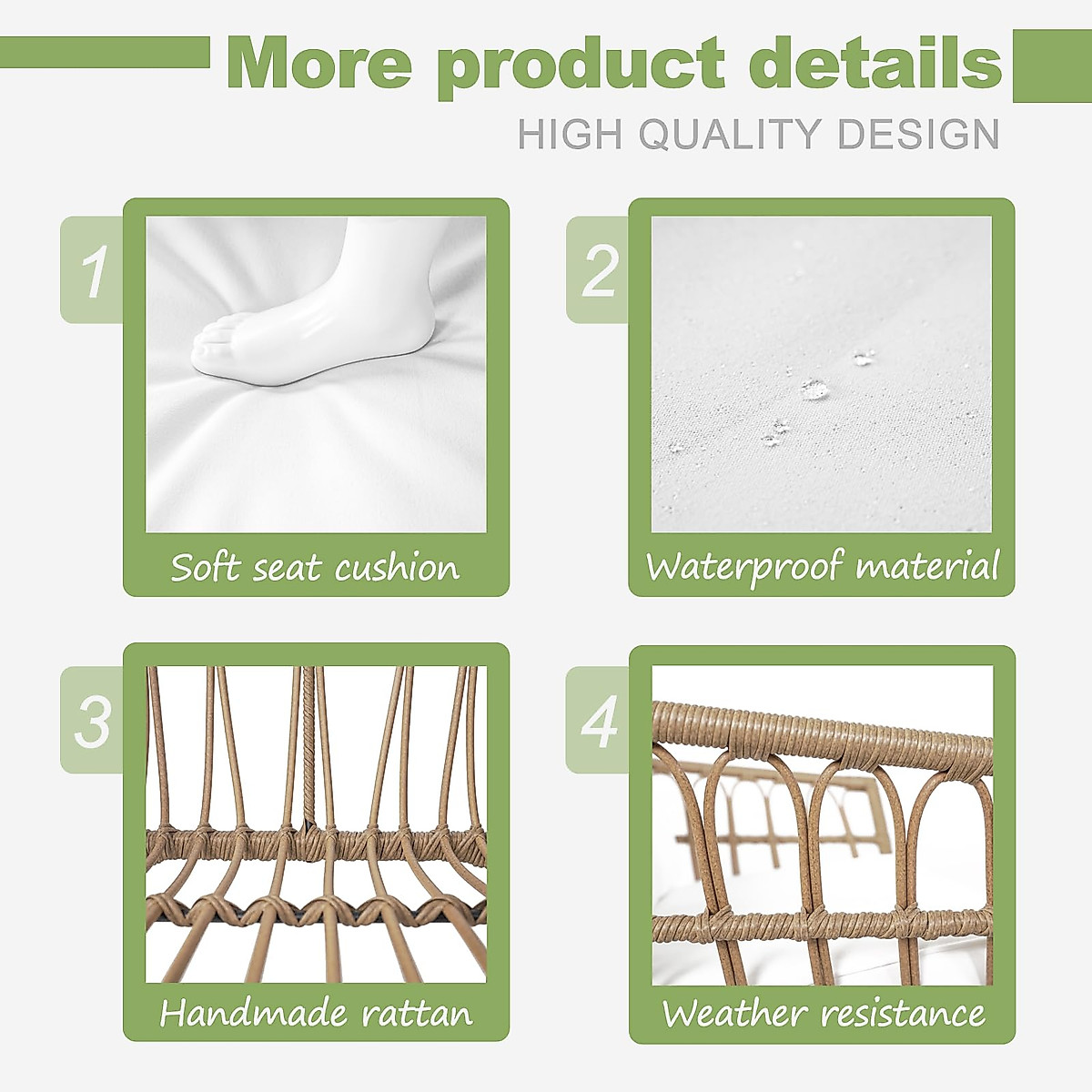 More product details

HIGH QUALITY DESIGN

1

Soft seat cushion

2

Waterproof material

3

Handmade rattan

4

Weather resistance